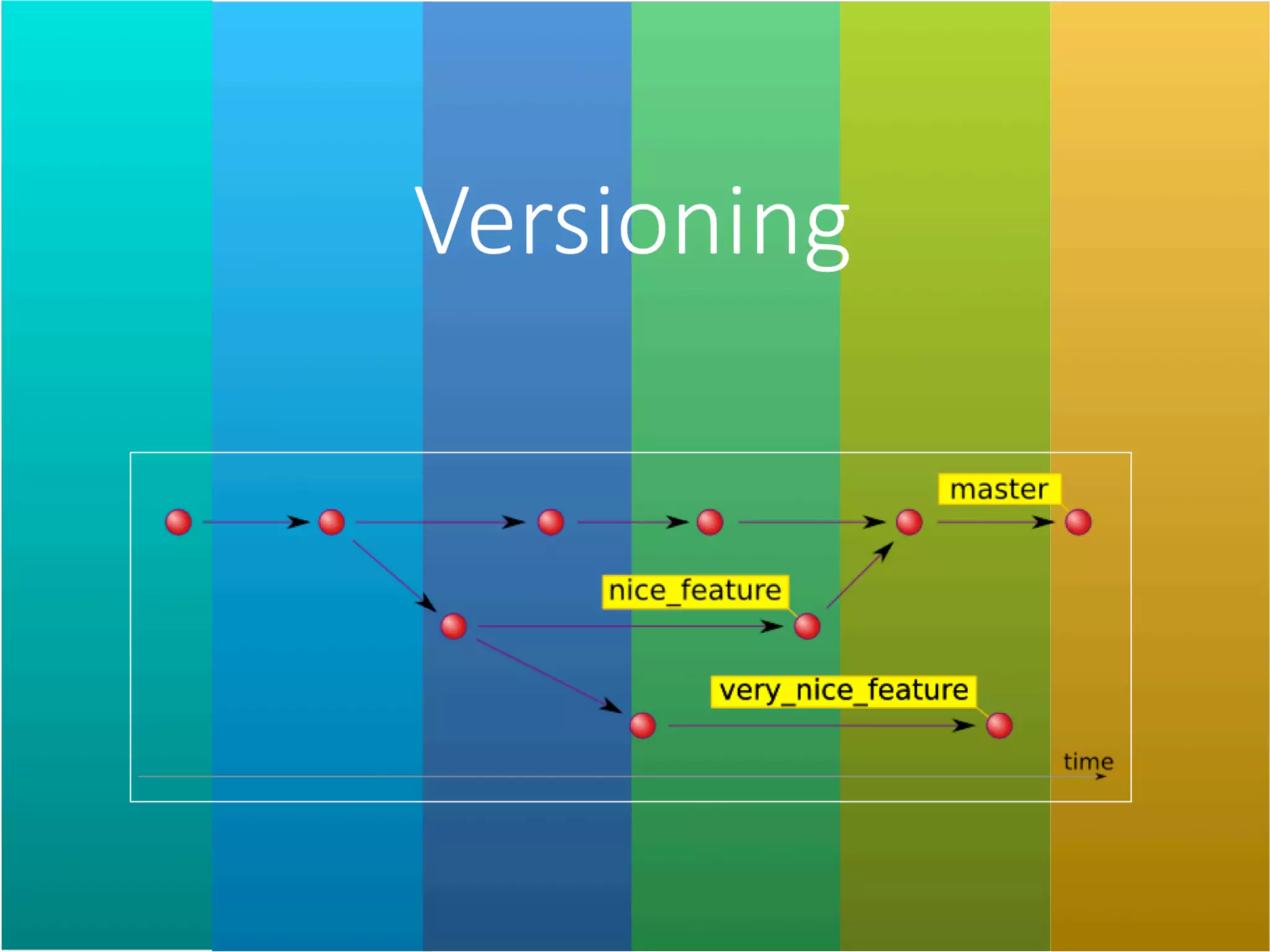 Versioning

master

nice_feature

very_nice_feature

time